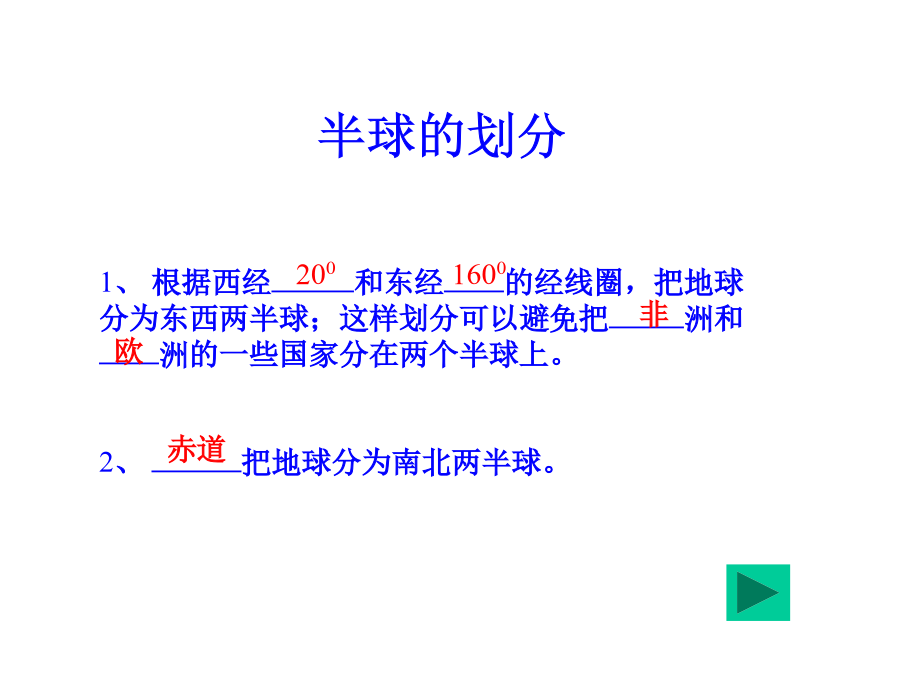 半球的划分

1、 根据西经 $20^0$ 和东经 $160^0$ 的经线圈，把地球分为东西两半球；这样划分可以避免把 非 洲和 欧 洲的一些国家分在两个半球上。

2、 赤道 把地球分为南北两半球。